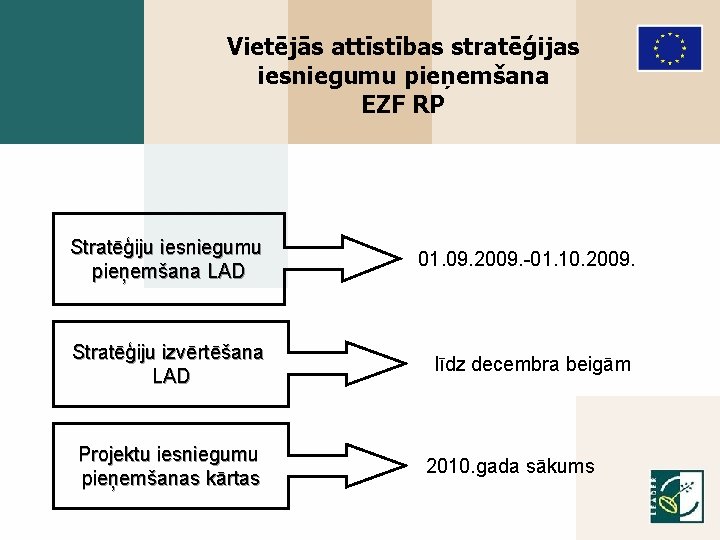 Vietējās attīstības stratēģijas iesniegumu pieņemšana
EZF RP

Stratēģiju iesniegumu pieņemšana LAD

01.09.2009.-01.10.2009.

Stratēģiju izvērtēšana LAD

līdz decembra beigām

Projektu iesniegumu pieņemšanas kārtas

2010.gada sākums

LEADER